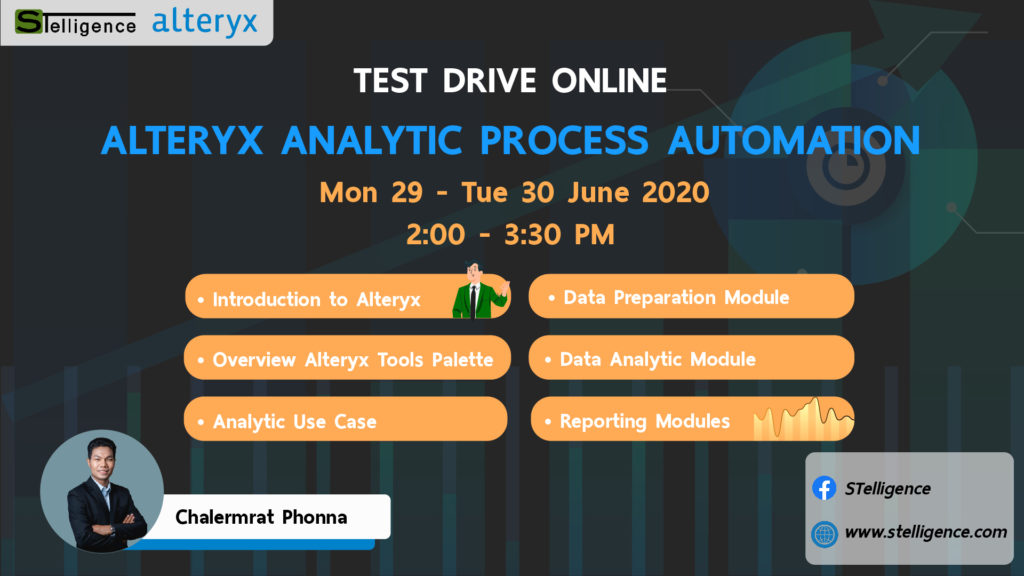 STelligence alteryx

TEST DRIVE ONLINE

ALTERYX ANALYTIC PROCESS AUTOMATION

Mon 29 - Tue 30 June 2020

2:00 - 3:30 PM

• Introduction to Alteryx

• Overview Alteryx Tools Palette

• Analytic Use Case

• Data Preparation Module

• Data Analytic Module

• Reporting Modules

Chalermrat Phonna

STelligence

www.stelligence.com